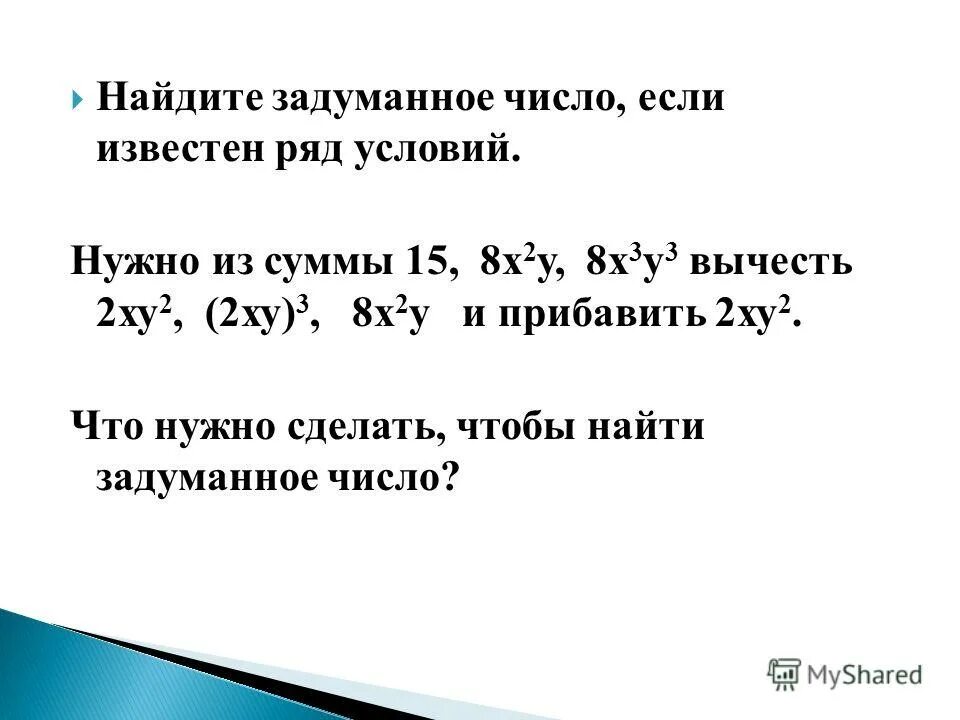 Найдите задуманное число, если известен ряд условий.

Нужно из суммы 15, $8x^2y$, $8x^3y^3$ вычесть $2xy^2$, $(2xy)^3$, $8x^2y$ и прибавить $2xy^2$.

Что нужно сделать, чтобы найти задуманное число?

MyShared